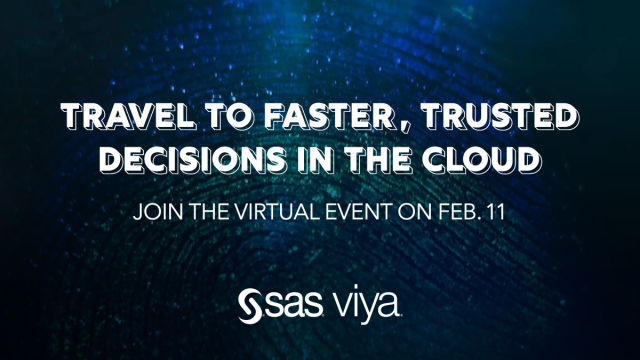 TRAVEL TO FASTER, TRUSTED DECISIONS IN THE CLOUD

JOIN THE VIRTUAL EVENT ON FEB. 11

sas viya